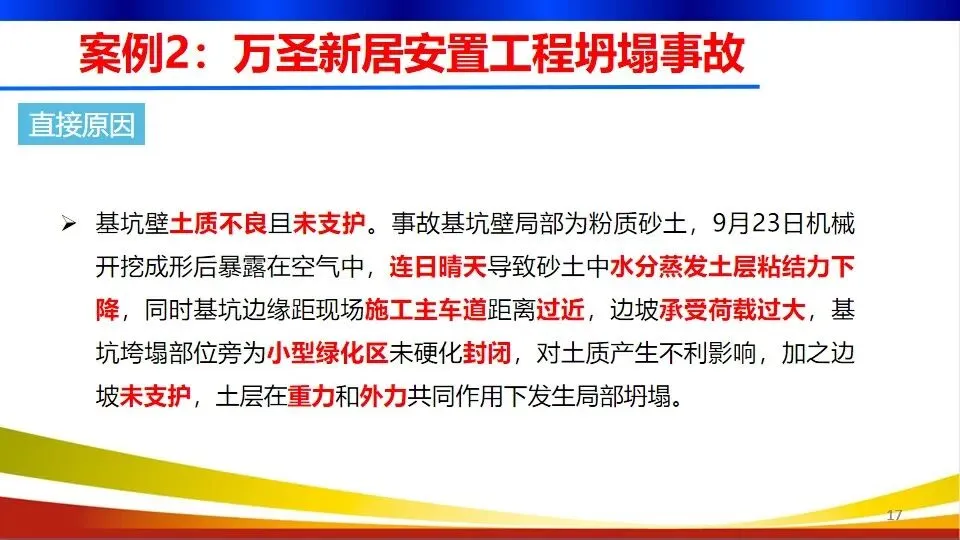 案例2：万圣新居安置工程坍塌事故

直接原因

➢ 基坑壁土质不良且未支护。事故基坑壁局部为粉质砂土，9月23日机械开挖成形后暴露在空气中，连日晴天导致砂土中水分蒸发土层粘结力下降，同时基坑边缘距现场施工主车道距离过近，边坡承受荷载过大，基坑垮塌部位旁为小型绿化区未硬化封闭，对土质产生不利影响，加之边坡未支护，土层在重力和外力共同作用下发生局部坍塌。

17